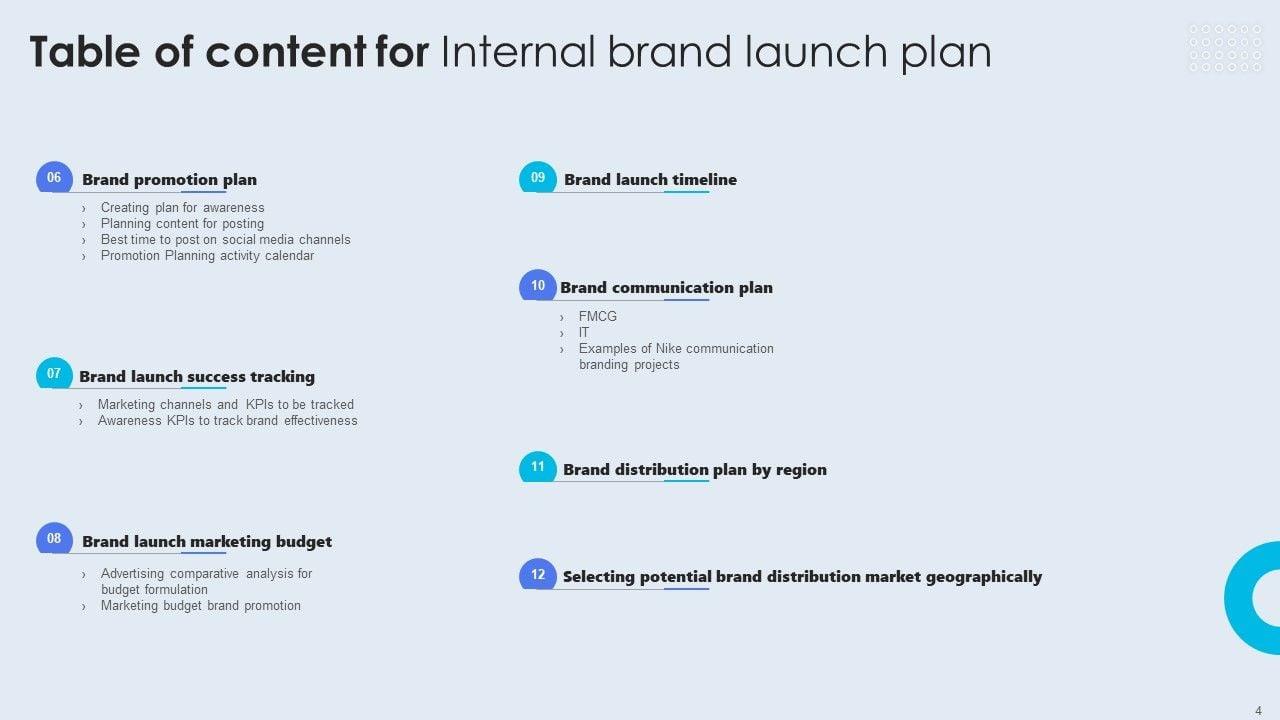 Table of content for Internal brand launch plan

06 Brand promotion plan
› Creating plan for awareness
› Planning content for posting
› Best time to post on social media channels
› Promotion Planning activity calendar

07 Brand launch success tracking
› Marketing channels and KPIs to be tracked
› Awareness KPIs to track brand effectiveness

08 Brand launch marketing budget
› Advertising comparative analysis for budget formulation
› Marketing budget brand promotion

09 Brand launch timeline

10 Brand communication plan
› FMCG
› IT
› Examples of Nike communication branding projects

11 Brand distribution plan by region

12 Selecting potential brand distribution market geographically

4